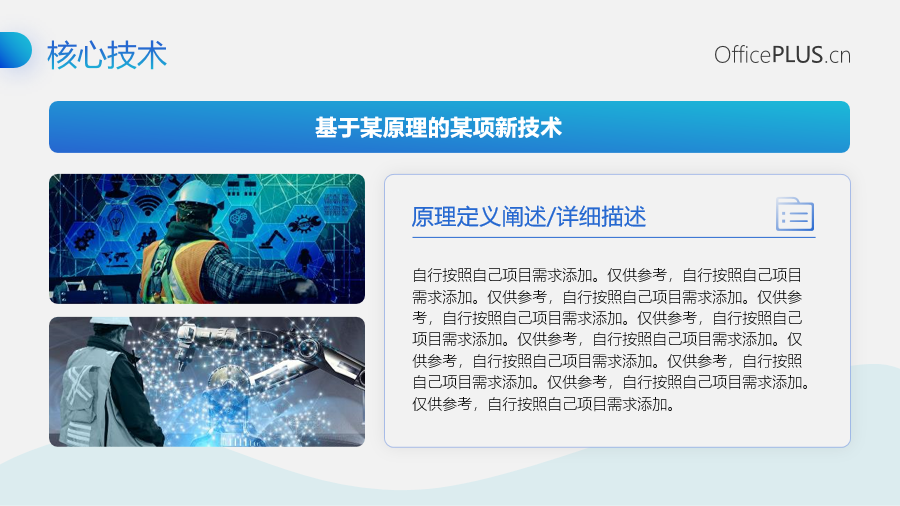 核心技术

OfficePLUS.cn

基于某原理的某项新技术

原理定义阐述/详细描述

自行按照自己项目需求添加。仅供参考，自行按照自己项目需求添加。仅供参考，自行按照自己项目需求添加。仅供参考，自行按照自己项目需求添加。仅供参考，自行按照自己项目需求添加。仅供参考，自行按照自己项目需求添加。仅供参考，自行按照自己项目需求添加。仅供参考，自行按照自己项目需求添加。仅供参考，自行按照自己项目需求添加。仅供参考，自行按照自己项目需求添加。